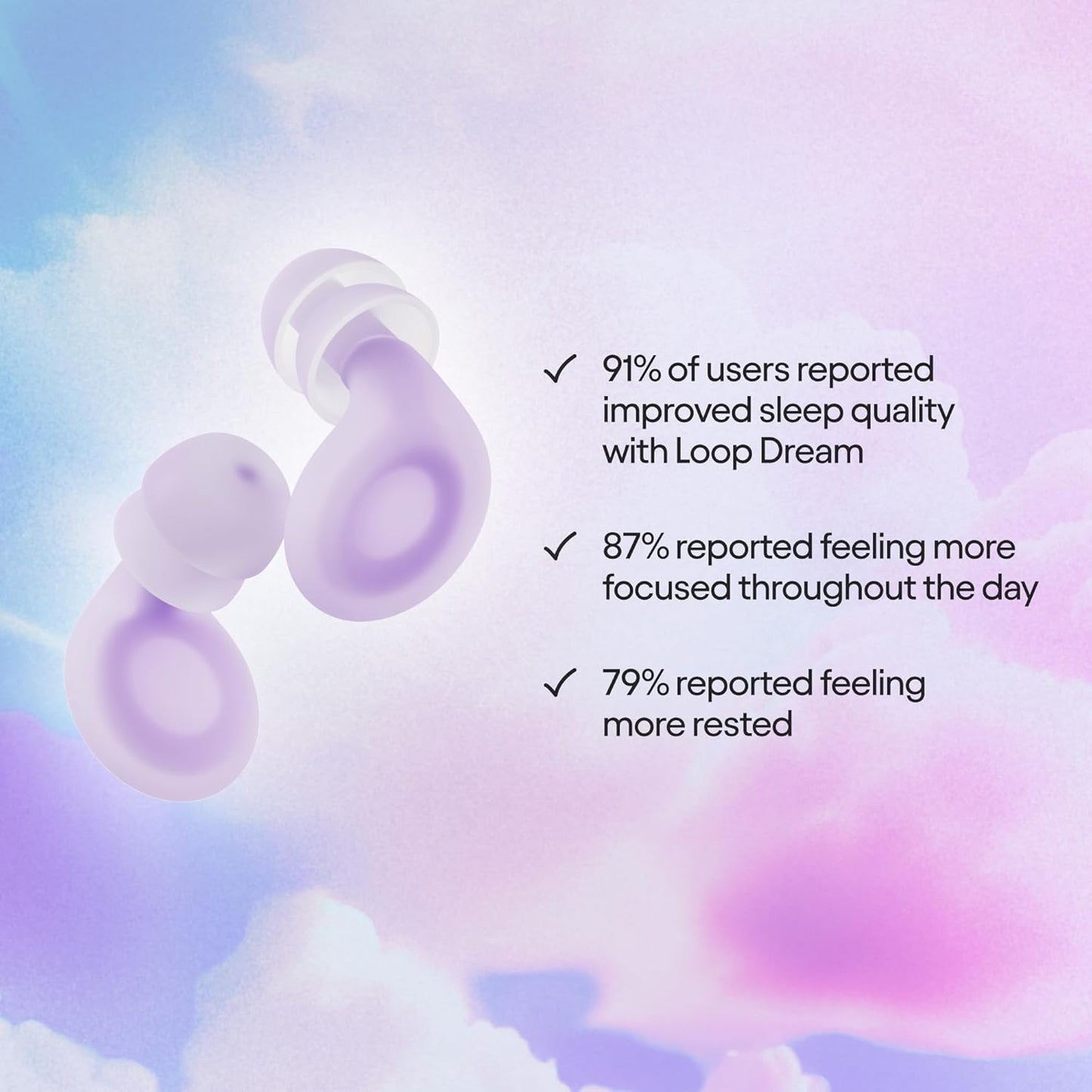 ✓ 91% of users reported improved sleep quality with Loop Dream

✓ 87% reported feeling more focused throughout the day

✓ 79% reported feeling more rested